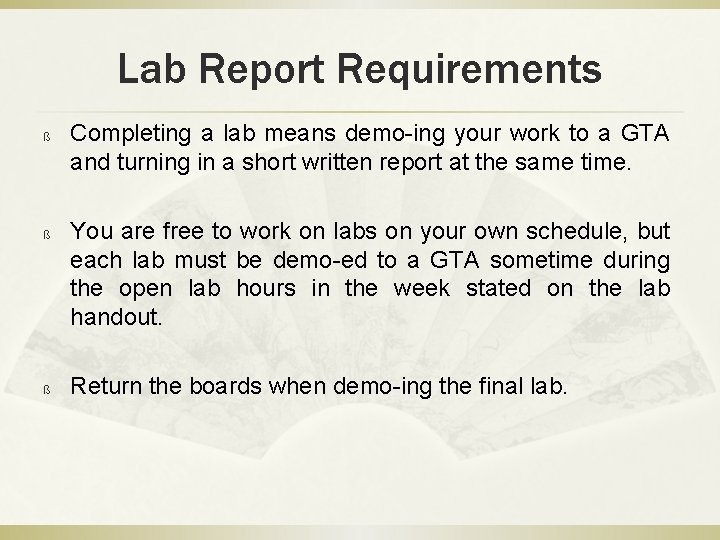 Lab Report Requirements

ß Completing a lab means demo-ing your work to a GTA and turning in a short written report at the same time.

ß You are free to work on labs on your own schedule, but each lab must be demo-ed to a GTA sometime during the open lab hours in the week stated on the lab handout.

ß Return the boards when demo-ing the final lab.